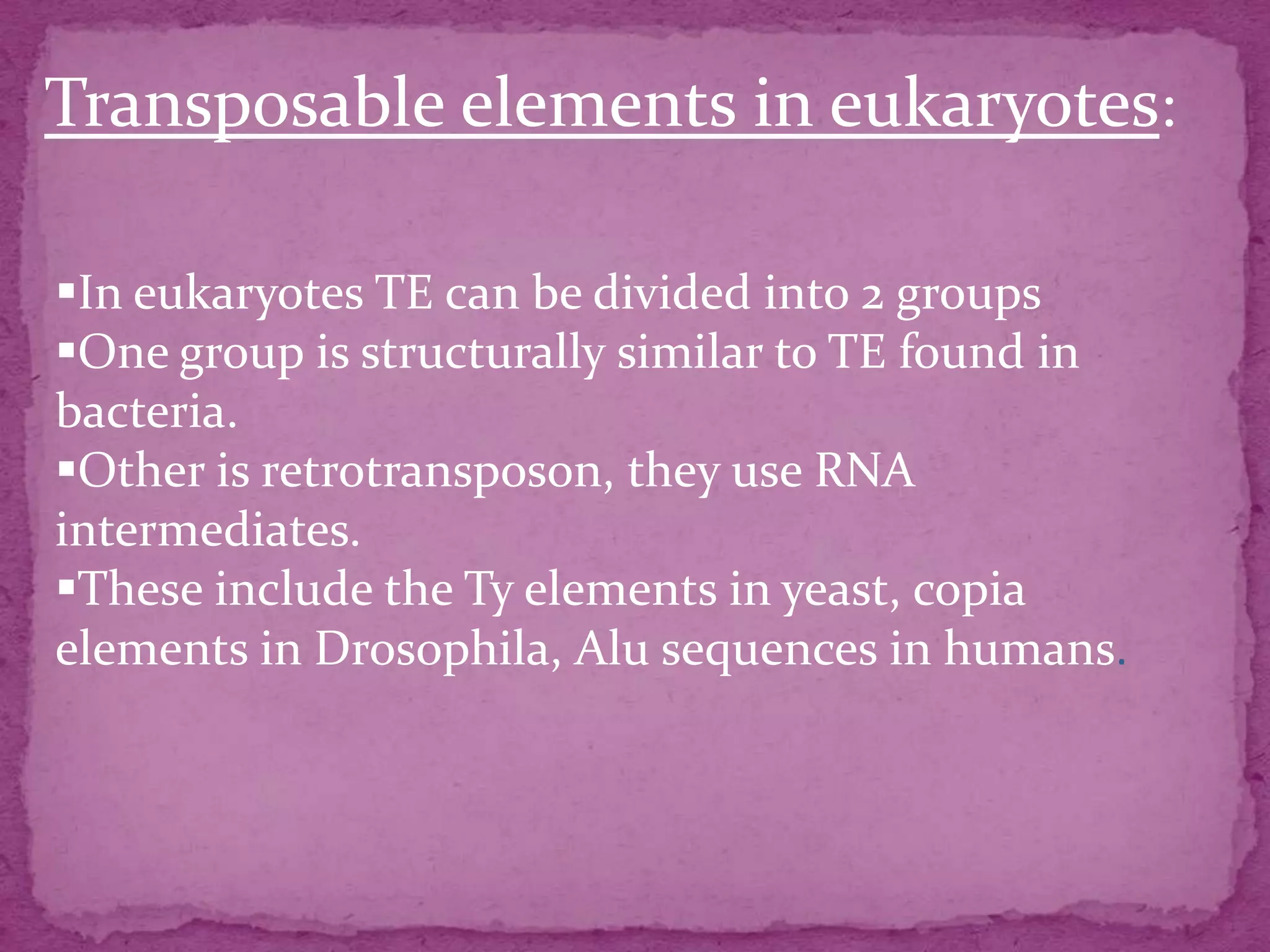 Transposable elements in eukaryotes:

▪In eukaryotes TE can be divided into 2 groups
▪One group is structurally similar to TE found in bacteria.
▪Other is retrotransposon, they use RNA intermediates.
▪These include the Ty elements in yeast, copia elements in Drosophila, Alu sequences in humans.